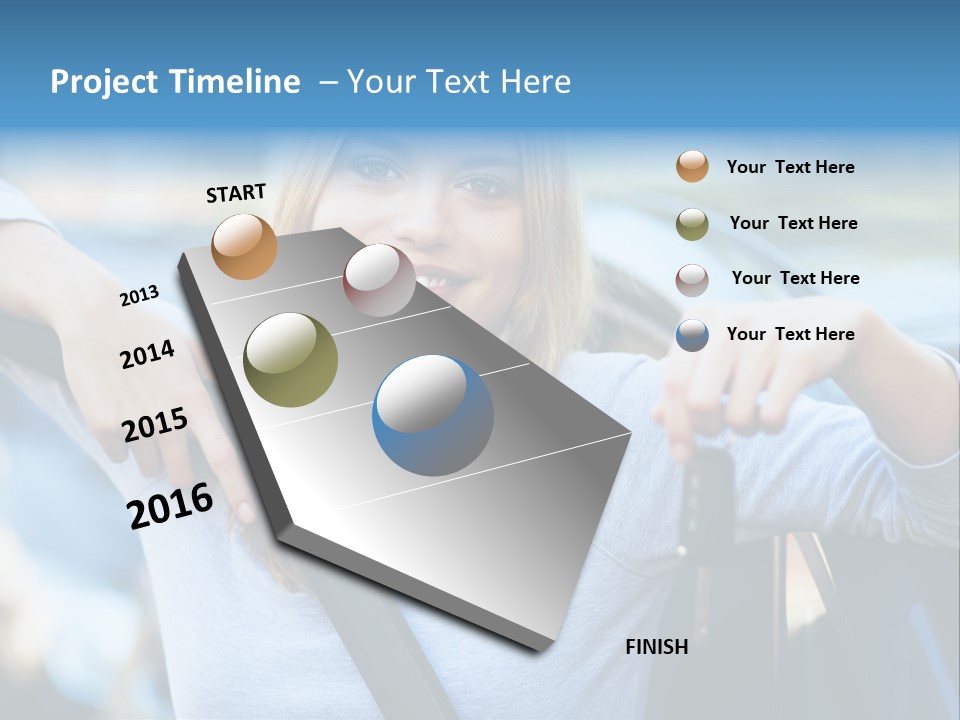 Project Timeline – Your Text Here

START

2013

2014

2015

2016

FINISH

Your Text Here

Your Text Here

Your Text Here

Your Text Here